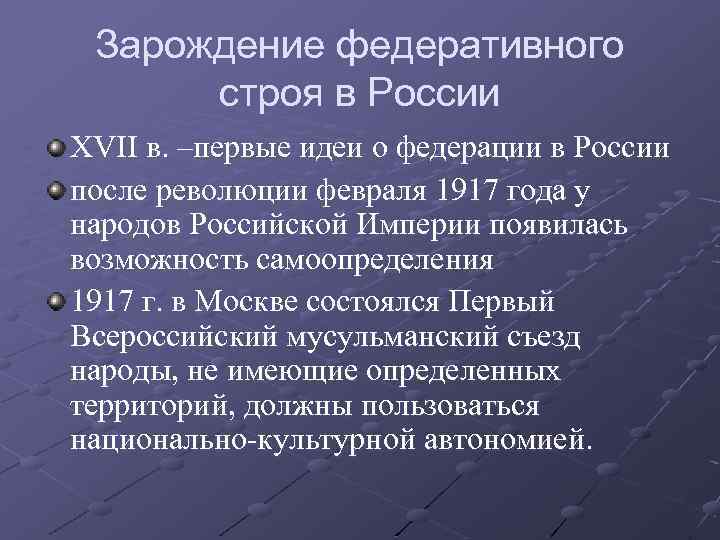 Зарождение федеративного строя в России

XVII в. –первые идеи о федерации в России

после революции февраля 1917 года у народов Российской Империи появилась возможность самоопределения

1917 г. в Москве состоялся Первый Всероссийский мусульманский съезд народы, не имеющие определенных территорий, должны пользоваться национально-культурной автономией.